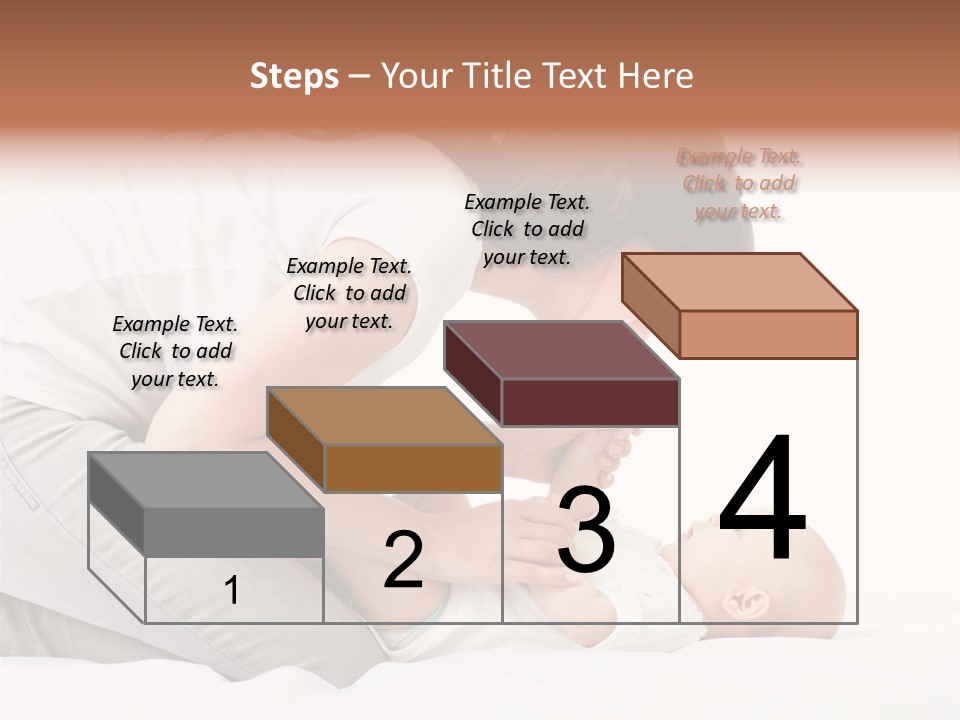 Steps – Your Title Text Here

Example Text. Click to add your text.

Example Text. Click to add your text.

Example Text. Click to add your text.

Example Text. Click to add your text.

1

2

3

4